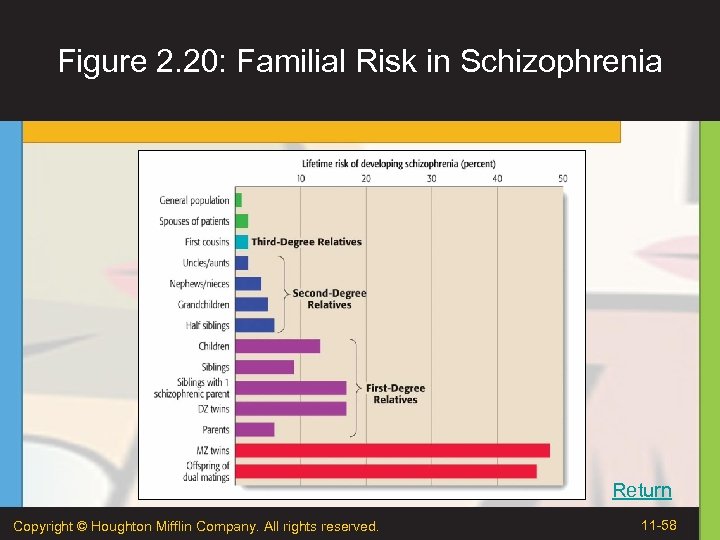 Figure 2.20: Familial Risk in Schizophrenia

Lifetime risk of developing schizophrenia (percent)

10 20 30 40 50

General population
Spouses of patients
First cousins
Third-Degree Relatives
Uncles/aunts
Nephews/nieces
Grandchildren
Half siblings
Second-Degree Relatives
Children
Siblings
Siblings with 1 schizophrenic parent
DZ twins
Parents
First-Degree Relatives
MZ twins
Offspring of dual matings

Return

Copyright © Houghton Mifflin Company. All rights reserved.

11-58